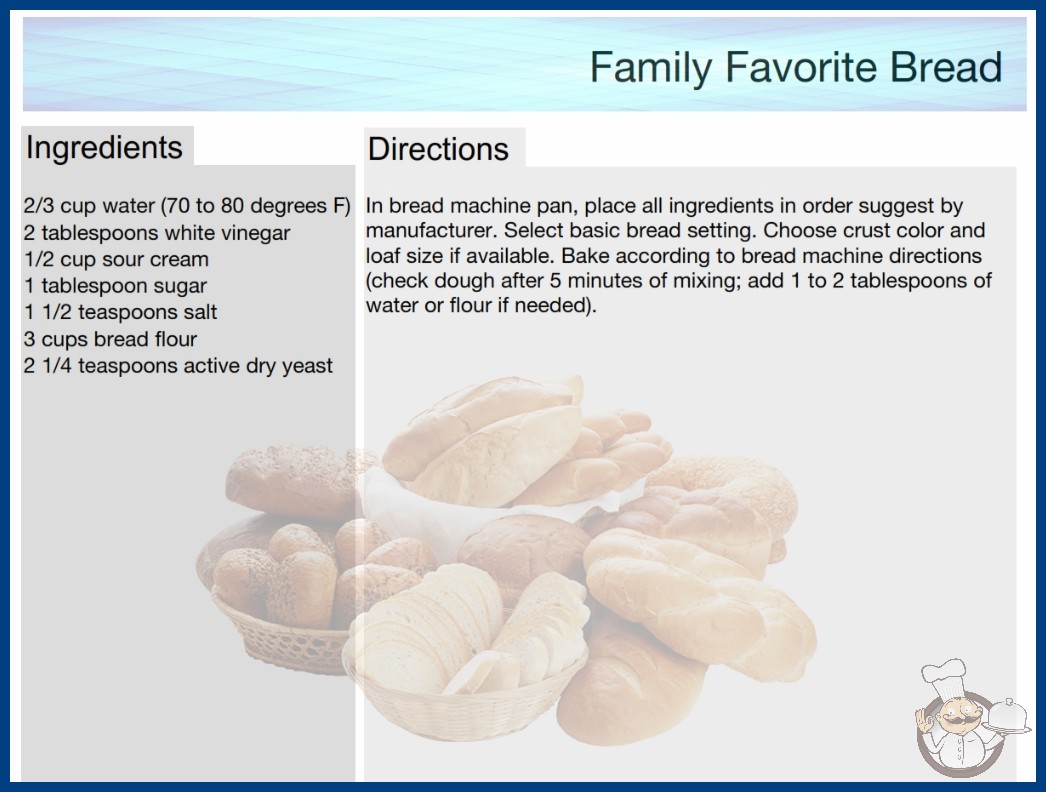 Family Favorite Bread

Ingredients

2/3 cup water (70 to 80 degrees F)
2 tablespoons white vinegar
1/2 cup sour cream
1 tablespoon sugar
1 1/2 teaspoons salt
3 cups bread flour
2 1/4 teaspoons active dry yeast

Directions

In bread machine pan, place all ingredients in order suggest by manufacturer. Select basic bread setting. Choose crust color and loaf size if available. Bake according to bread machine directions (check dough after 5 minutes of mixing; add 1 to 2 tablespoons of water or flour if needed).